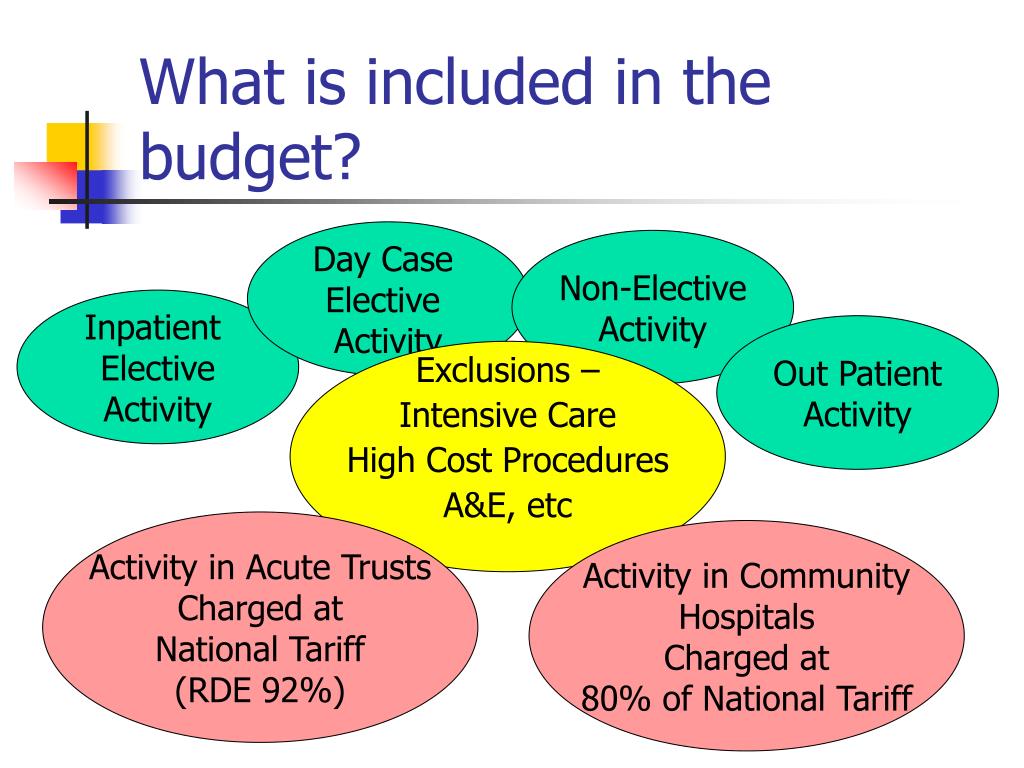 What is included in the budget?

Inpatient Elective Activity

Day Case Elective Activity

Non-Elective Activity

Out Patient Activity

Exclusions –
Intensive Care
High Cost Procedures
A&E, etc

Activity in Acute Trusts Charged at National Tariff (RDE 92%)

Activity in Community Hospitals Charged at 80% of National Tariff